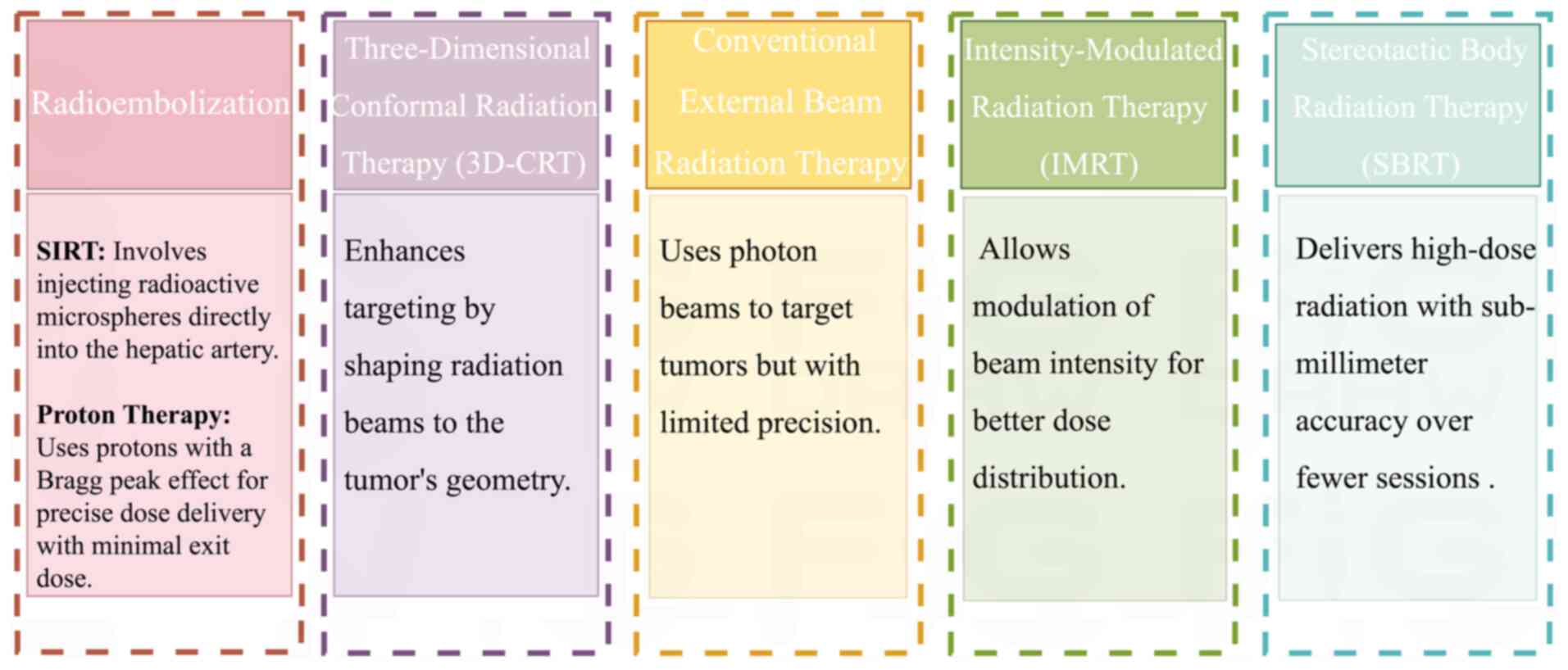 Radioembolization

SIRT: Involves injecting radioactive microspheres directly into the hepatic artery.

Proton Therapy: Uses protons with a Bragg peak effect for precise dose delivery with minimal exit dose.

Three-Dimensional Conformal Radiation Therapy (3D-CRT)

Enhances targeting by shaping radiation beams to the tumor's geometry.

Conventional External Beam Radiation Therapy

Uses photon beams to target tumors but with limited precision.

Intensity-Modulated Radiation Therapy (IMRT)

Allows modulation of beam intensity for better dose distribution.

Stereotactic Body Radiation Therapy (SBRT)

Delivers high-dose radiation with sub-millimeter accuracy over fewer sessions .